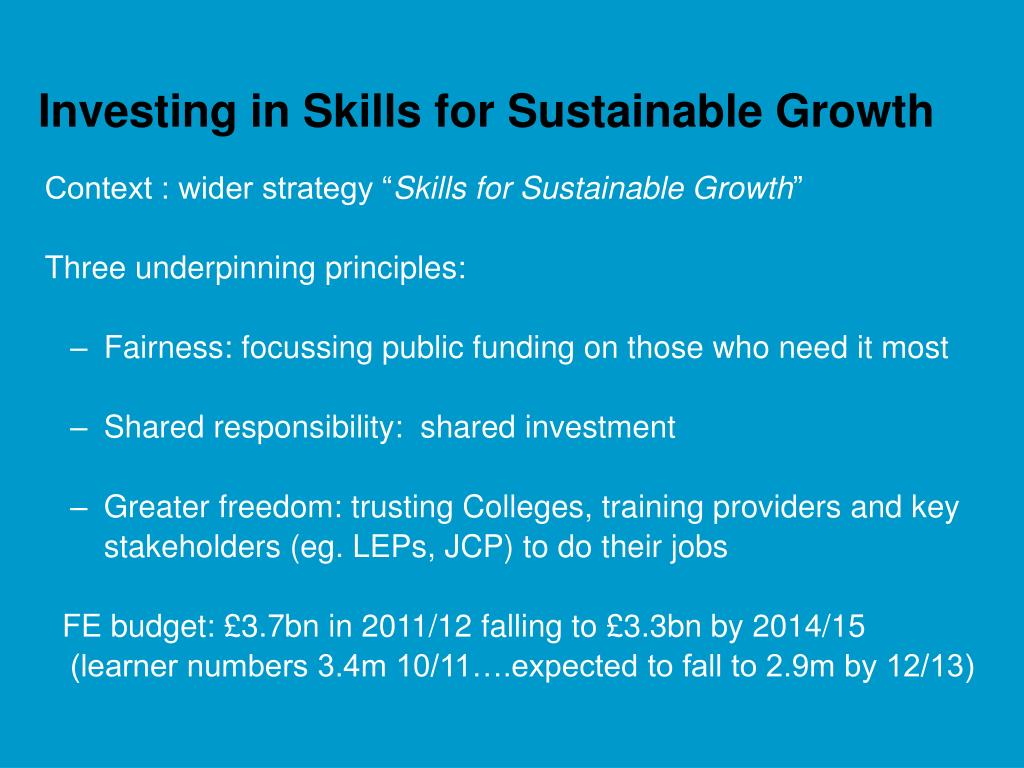 Investing in Skills for Sustainable Growth

Context : wider strategy “Skills for Sustainable Growth”

Three underpinning principles:

– Fairness: focussing public funding on those who need it most

– Shared responsibility: shared investment

– Greater freedom: trusting Colleges, training providers and key stakeholders (eg. LEPs, JCP) to do their jobs

FE budget: £3.7bn in 2011/12 falling to £3.3bn by 2014/15
(learner numbers 3.4m 10/11….expected to fall to 2.9m by 12/13)